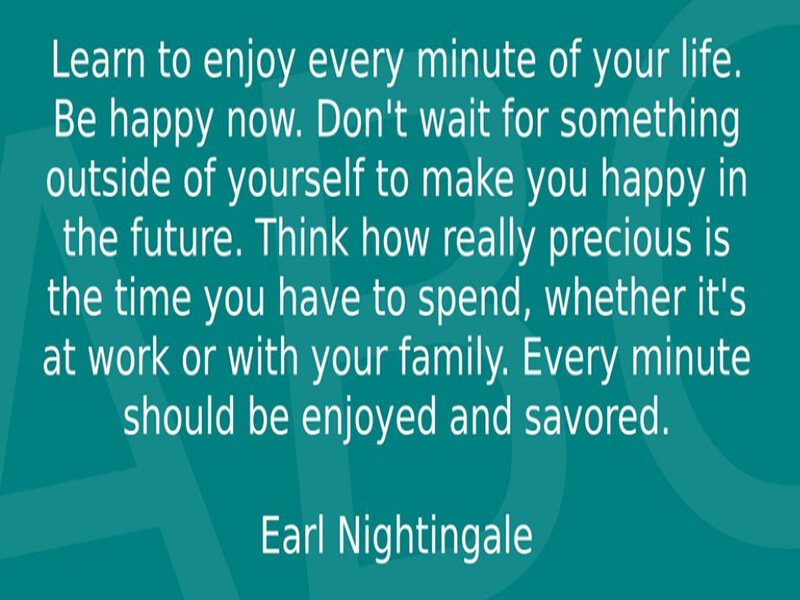 Learn to enjoy every minute of your life. Be happy now. Don't wait for something outside of yourself to make you happy in the future. Think how really precious is the time you have to spend, whether it's at work or with your family. Every minute should be enjoyed and savored.

Earl Nightingale